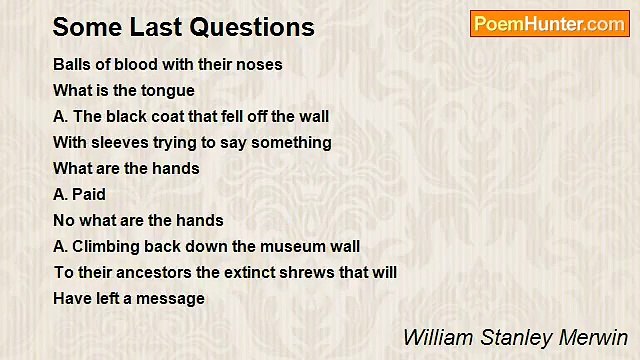 Some Last Questions

PoemHunter.com

Balls of blood with their noses
What is the tongue
A. The black coat that fell off the wall
With sleeves trying to say something
What are the hands
A. Paid
No what are the hands
A. Climbing back down the museum wall
To their ancestors the extinct shrews that will
Have left a message

William Stanley Merwin